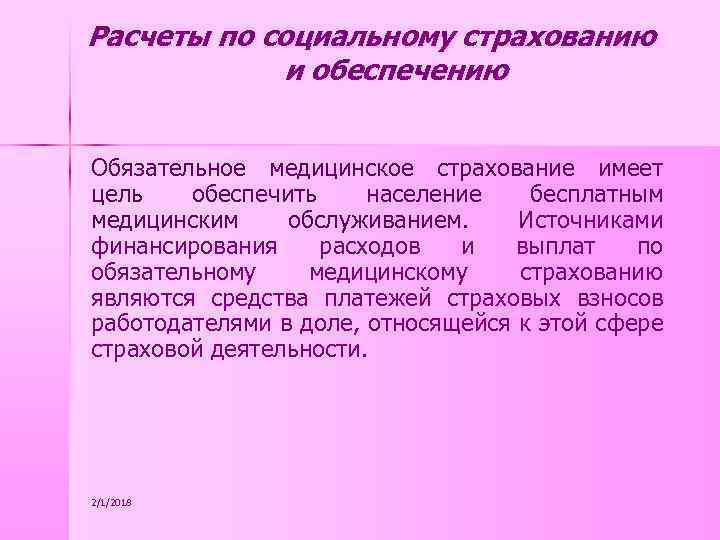 Расчеты по социальному страхованию и обеспечению

Обязательное медицинское страхование имеет цель обеспечить население бесплатным медицинским обслуживанием. Источниками финансирования расходов и выплат по обязательному медицинскому страхованию являются средства платежей страховых взносов работодателями в доле, относящейся к этой сфере страховой деятельности.

2/1/2018